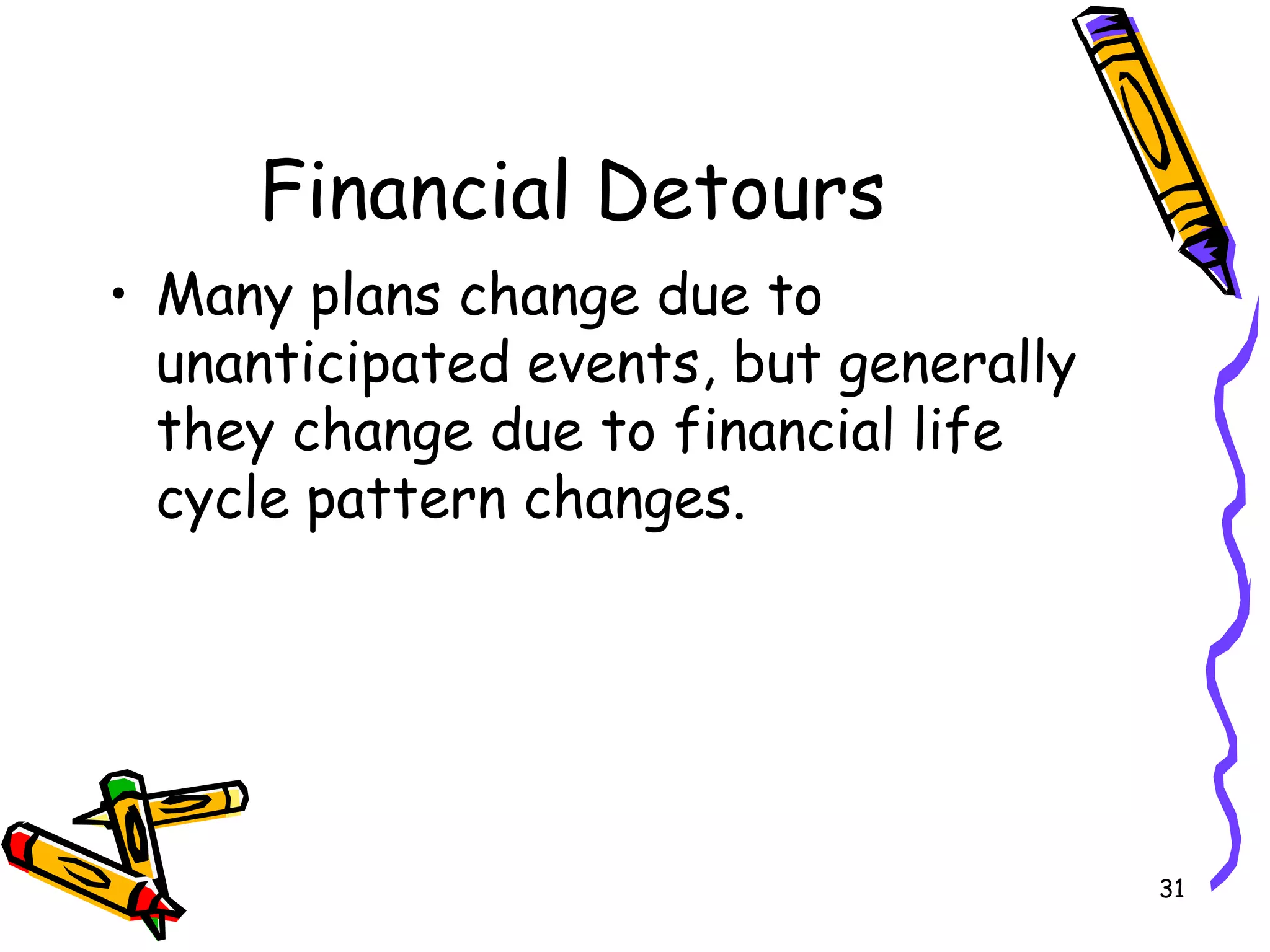 Financial Detours

• Many plans change due to unanticipated events, but generally they change due to financial life cycle pattern changes.

31